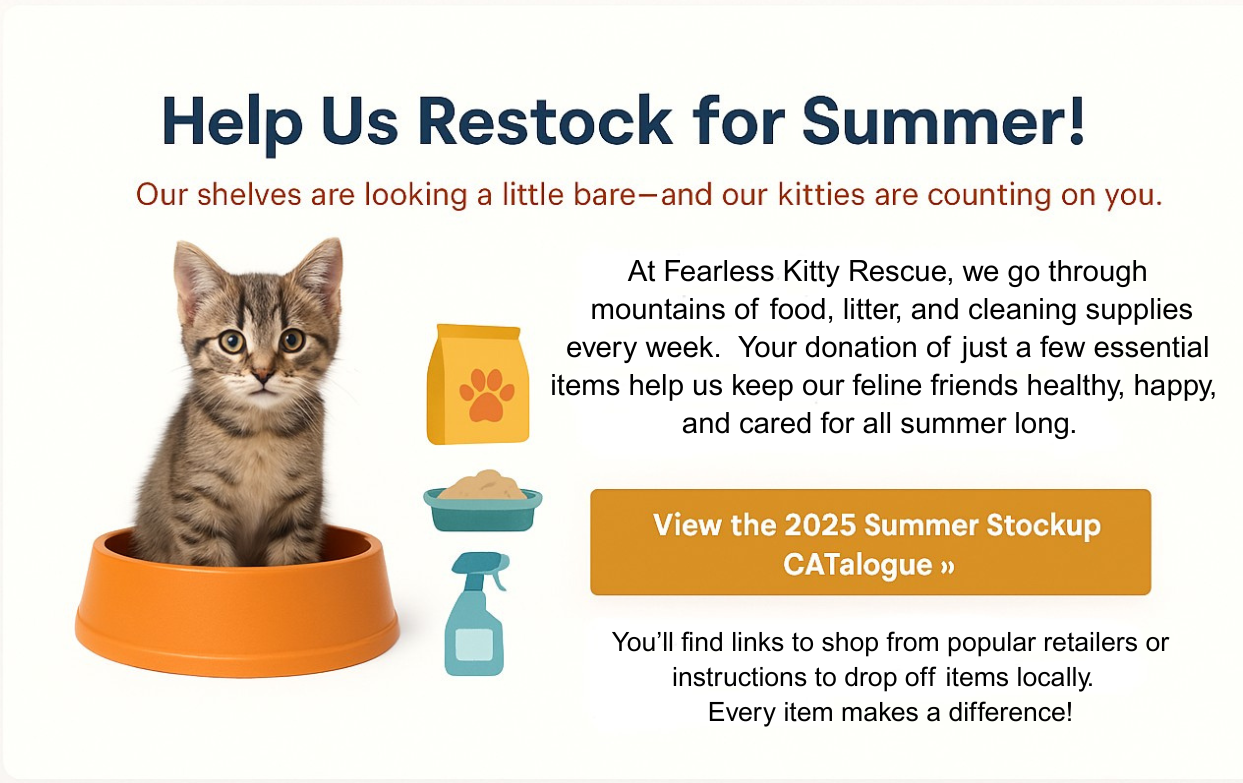 Help Us Restock for Summer!

Our shelves are looking a little bare—and our kitties are counting on you.

At Fearless Kitty Rescue, we go through mountains of food, litter, and cleaning supplies every week. Your donation of just a few essential items help us keep our feline friends healthy, happy, and cared for all summer long.

View the 2025 Summer Stockup CATalogue »

You'll find links to shop from popular retailers or instructions to drop off items locally. Every item makes a difference!